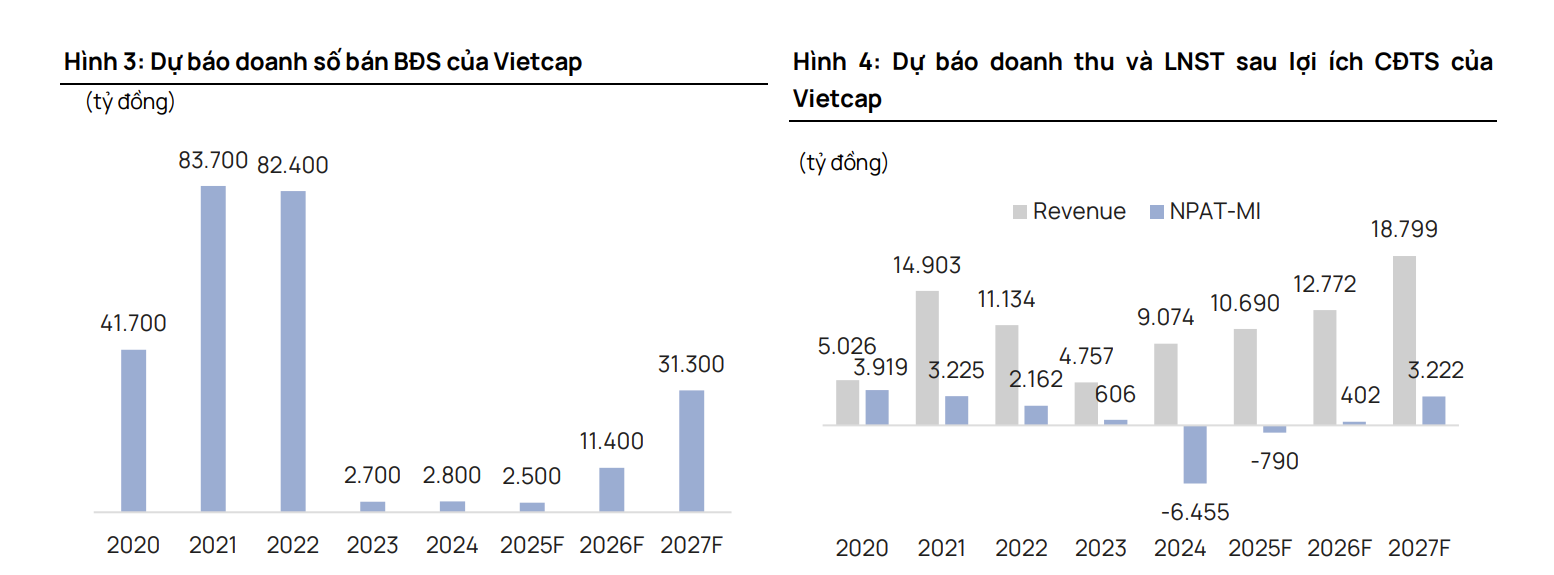 Hình 3: Dự báo doanh số bán BĐS của Vietcap

(tỷ đồng)

41.700
83.700
82.400
2.700
2.800
2.500
11.400
31.300

2020 2021 2022 2023 2024 2025F 2026F 2027F

Hình 4: Dự báo doanh thu và LNST sau lợi ích CĐTS của Vietcap

(tỷ đồng)

Revenue NPAT-MI

5.026
3.919
14.903
3.225
11.134
2.162
4.757
606
9.074
-6.455
10.690
-790
12.772
402
18.799
3.222

2020 2021 2022 2023 2024 2025F 2026F 2027F